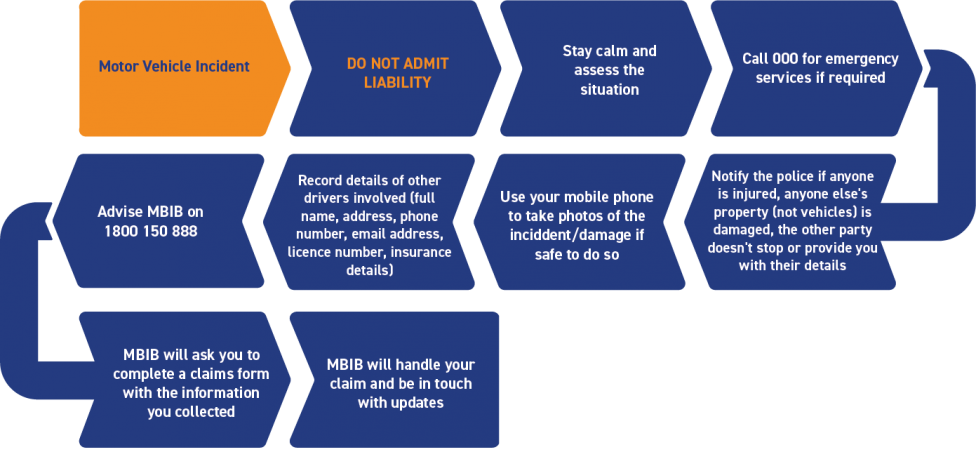 Motor Vehicle Incident

DO NOT ADMIT LIABILITY

Stay calm and assess the situation

Call 000 for emergency services if required

Notify the police if anyone is injured, anyone else's property (not vehicles) is damaged, the other party doesn't stop or provide you with their details

Use your mobile phone to take photos of the inciddent/damage if safe to do so

Record details of other drivers involved (full name, address, phone number, email address, licence number, insurance details)

Advise MBIB on 1800 150 888

MBIB will ask you to complete a claims form with the information you collected

MBIB will handle your claim and be in touch with updates